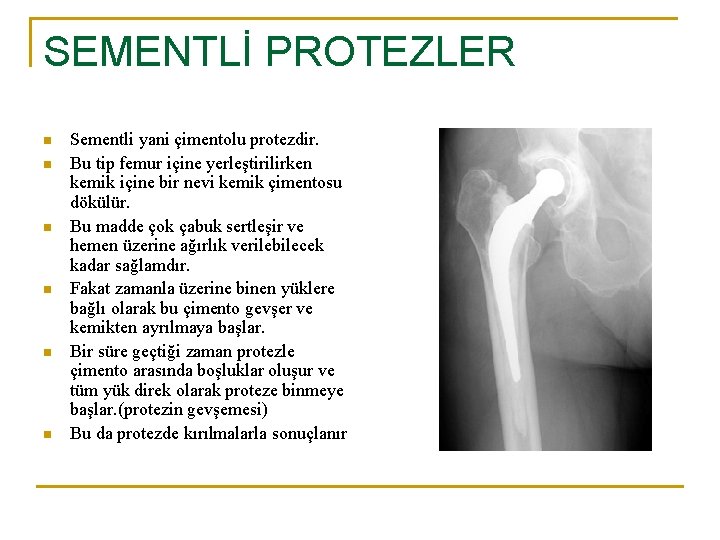 SEMENTLİ PROTEZLER

- Sementli yani çimentolu protezdir.
- Bu tip femur içine yerleştirilirken kemik içine bir nevi kemik çimentosu dökülür.
- Bu madde çok çabuk sertleşir ve hemen üzerine ağırlık verilebilecek kadar sağlamdır.
- Fakat zamanla üzerine binen yüklere bağlı olarak bu çimento gevşer ve kemikten ayrılmaya başlar.
- Bir süre geçtiği zaman protezle çimento arasında boşluklar oluşur ve tüm yük direk olarak proteze binmeye başlar.(protezin gevşemesi)
- Bu da protezde kırılmalarla sonuçlanır